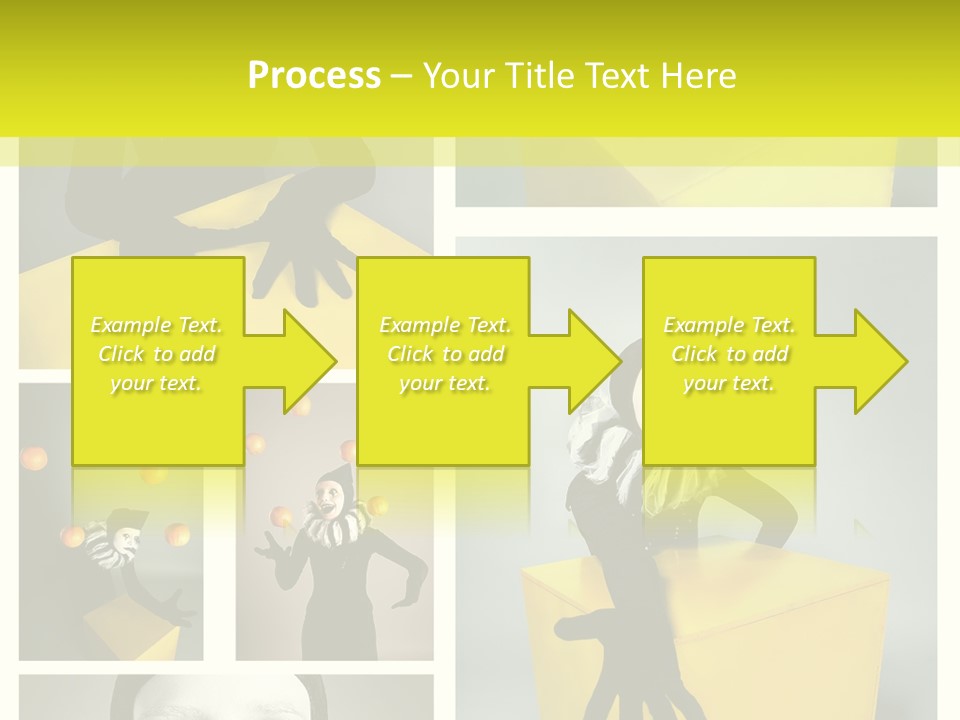 Process – Your Title Text Here

Example Text. Click to add your text.

Example Text. Click to add your text.

Example Text. Click to add your text.